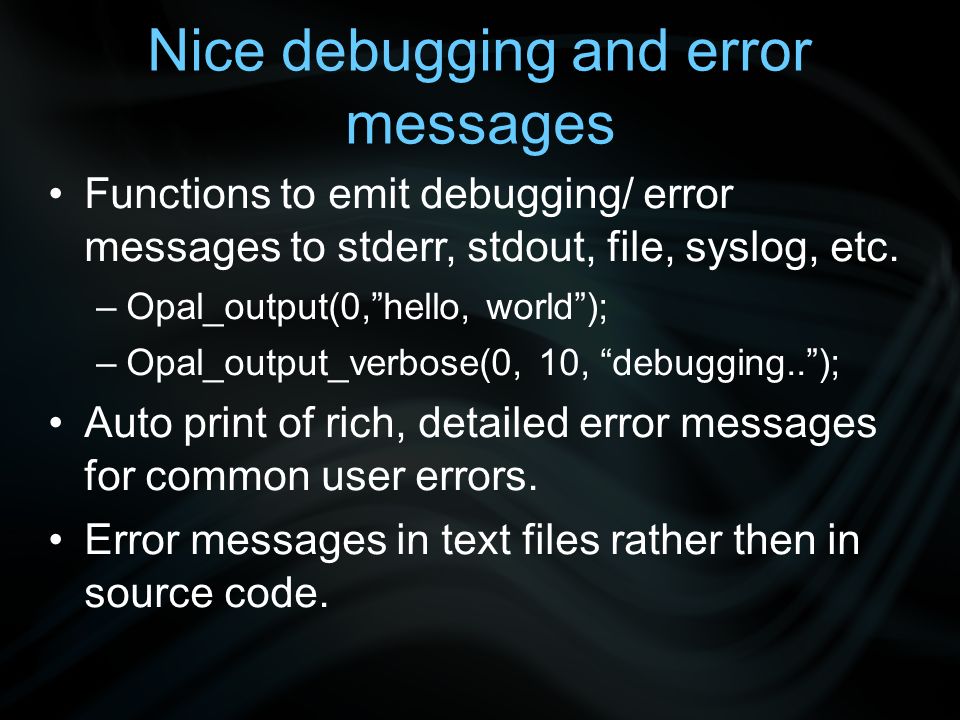 Nice debugging and error messages

• Functions to emit debugging/ error messages to stderr, stdout, file, syslog, etc.
– Opal_output(0,”hello,  world”);
– Opal_output_verbose(0,  10, “debugging..”);

• Auto print of rich, detailed error messages for common user errors.

• Error messages in text files rather then in source code.